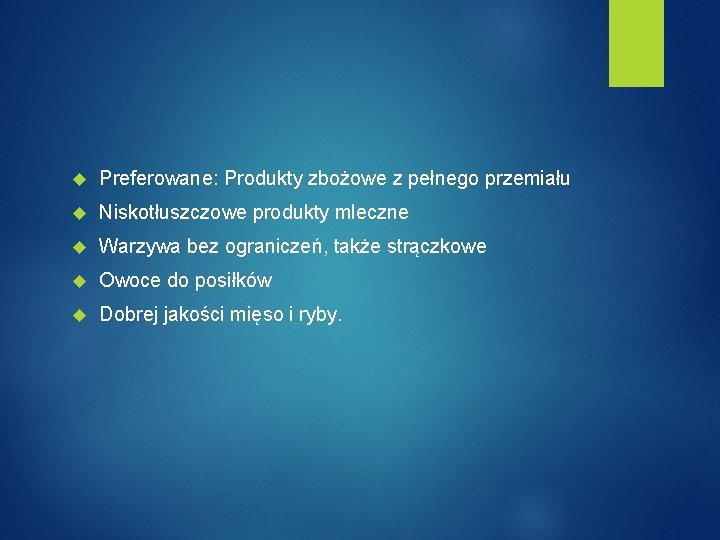 Preferowane: Produkty zbożowe z pełnego przemiału

Niskotłuszczowe produkty mleczne

Warzywa bez ograniczeń, także strączkowe

Owoce do posiłków

Dobrej jakości mięso i ryby.